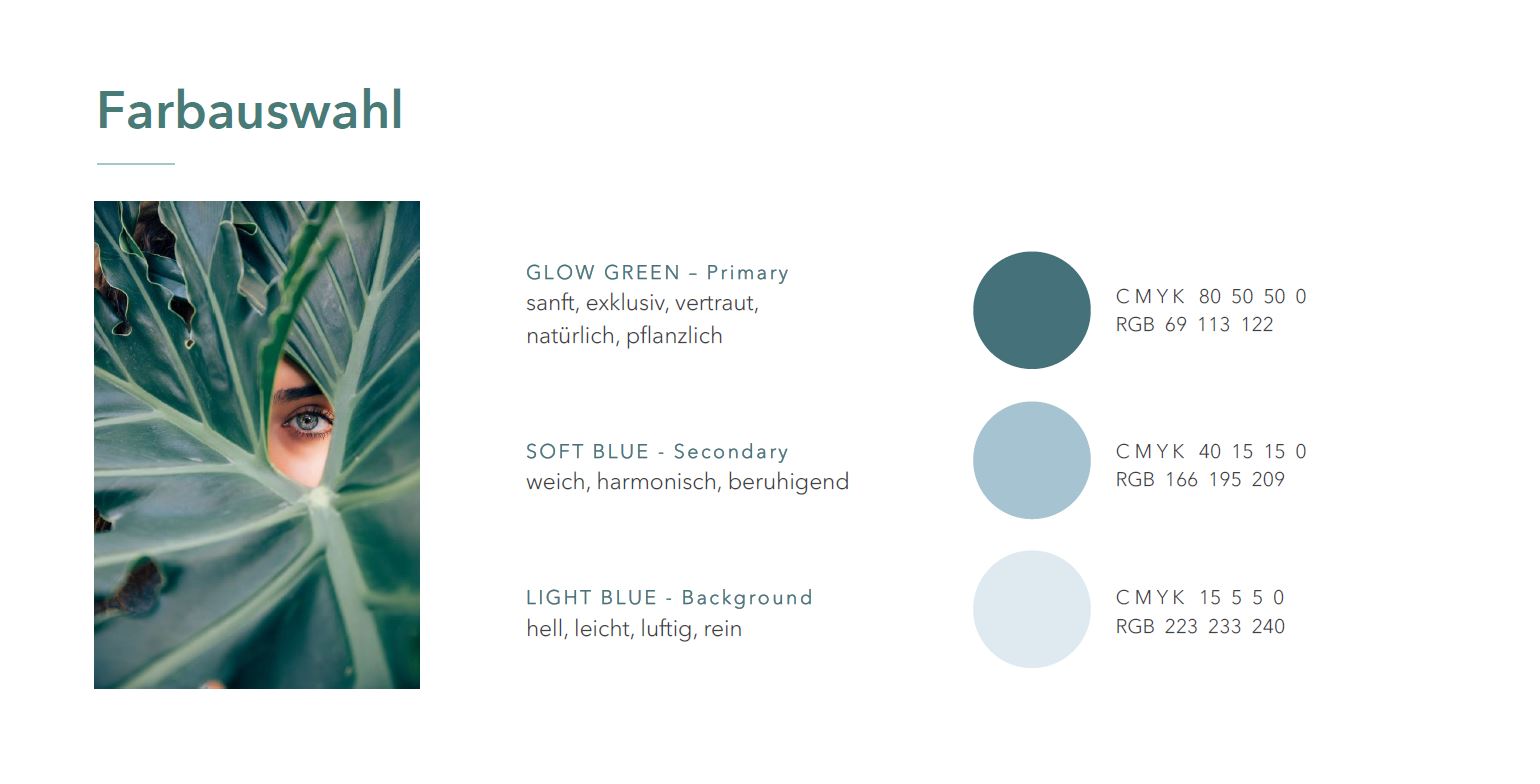 Farbauswahl

GLOW GREEN – Primary
sanft, exklusiv, vertraut, natürlich, pflanzlich

CMYK 80 50 50 0
RGB 69 113 122

SOFT BLUE - Secondary
weich, harmonisch, beruhigend

CMYK 40 15 15 0
RGB 166 195 209

LIGHT BLUE - Background
hell, leicht, luftig, rein

CMYK 15 5 5 0
RGB 223 233 240